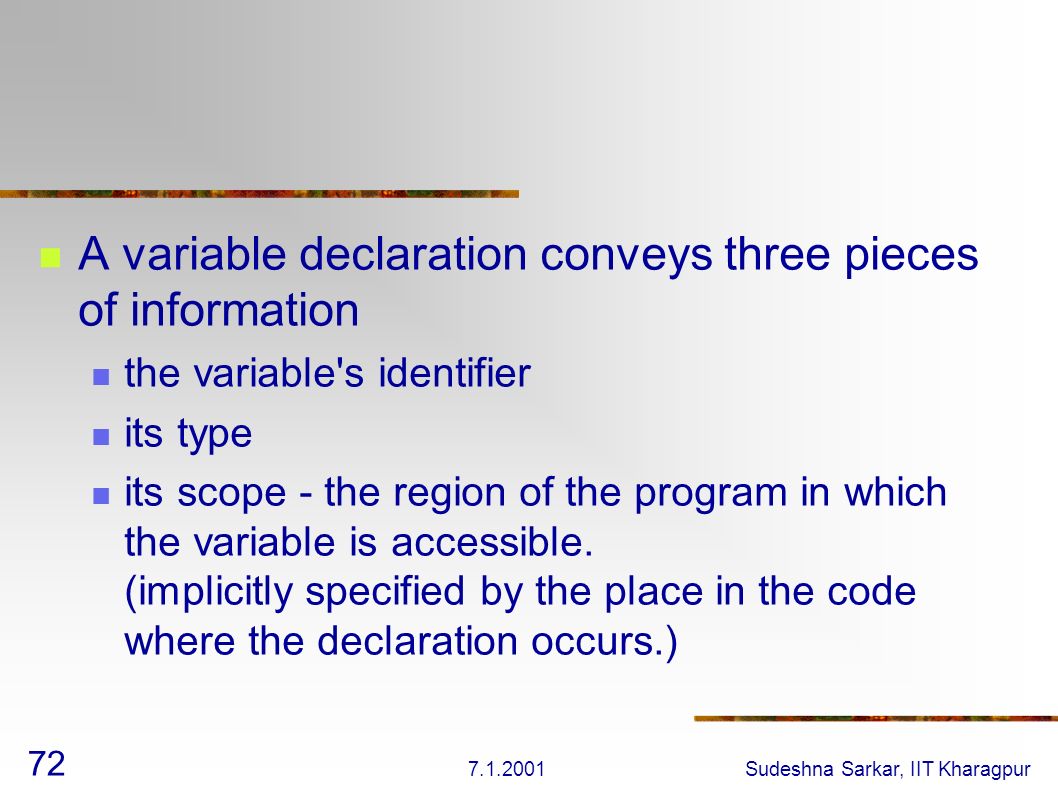 A variable declaration conveys three pieces of information

the variable's identifier

its type

its scope - the region of the program in which the variable is accessible.
(implicitly specified by the place in the code where the declaration occurs.)

72

7.1.2001

Sudeshna Sarkar, IIT Kharagpur